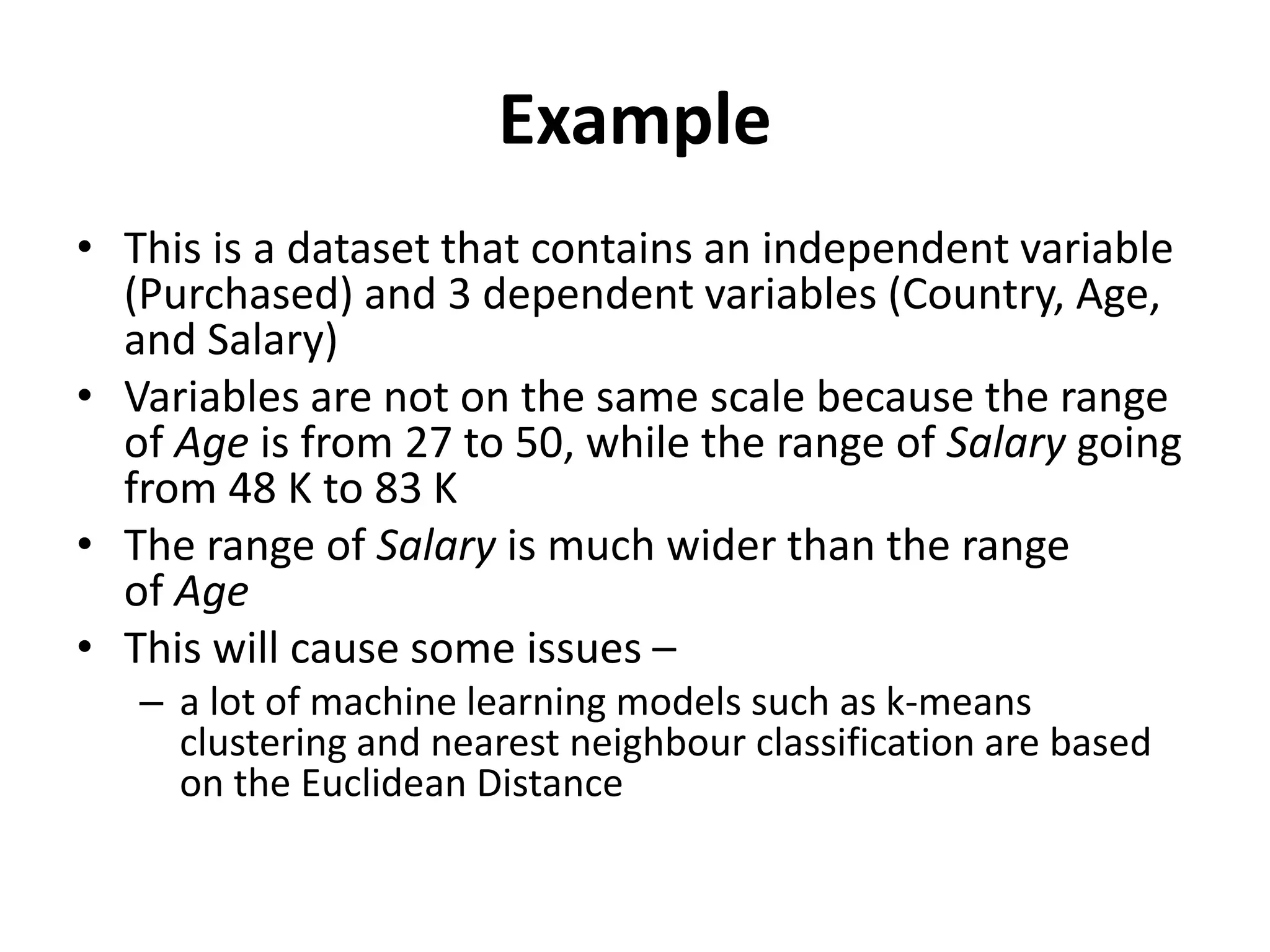 Example

• This is a dataset that contains an independent variable (Purchased) and 3 dependent variables (Country, Age, and Salary)
• Variables are not on the same scale because the range of Age is from 27 to 50, while the range of Salary going from 48 K to 83 K
• The range of Salary is much wider than the range of Age
• This will cause some issues –
– a lot of machine learning models such as k-means clustering and nearest neighbour classification are based on the Euclidean Distance